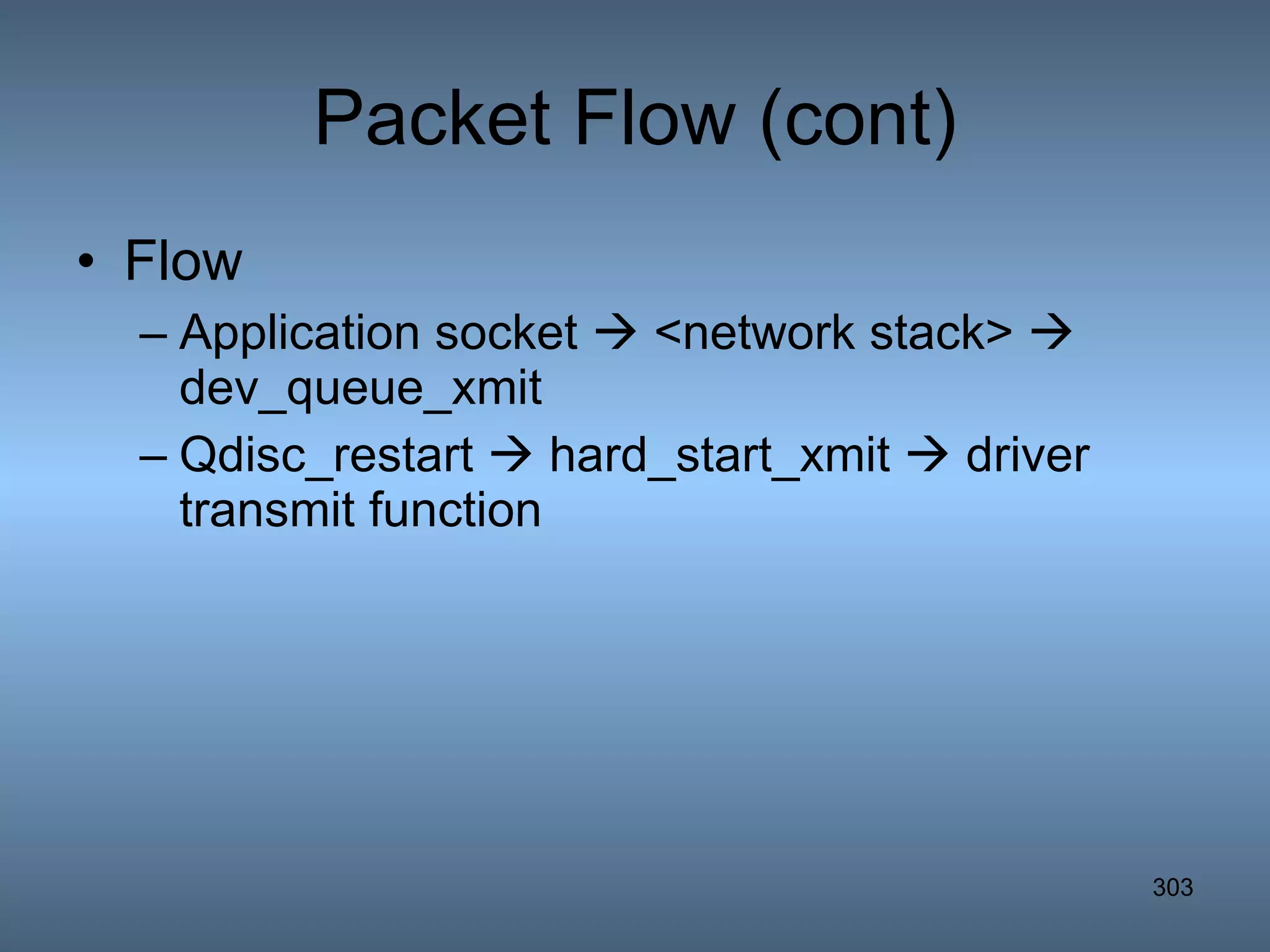 Packet Flow (cont)

• Flow

– Application socket → <network stack> → dev_queue_xmit

– Qdisc_restart → hard_start_xmit → driver transmit function

303